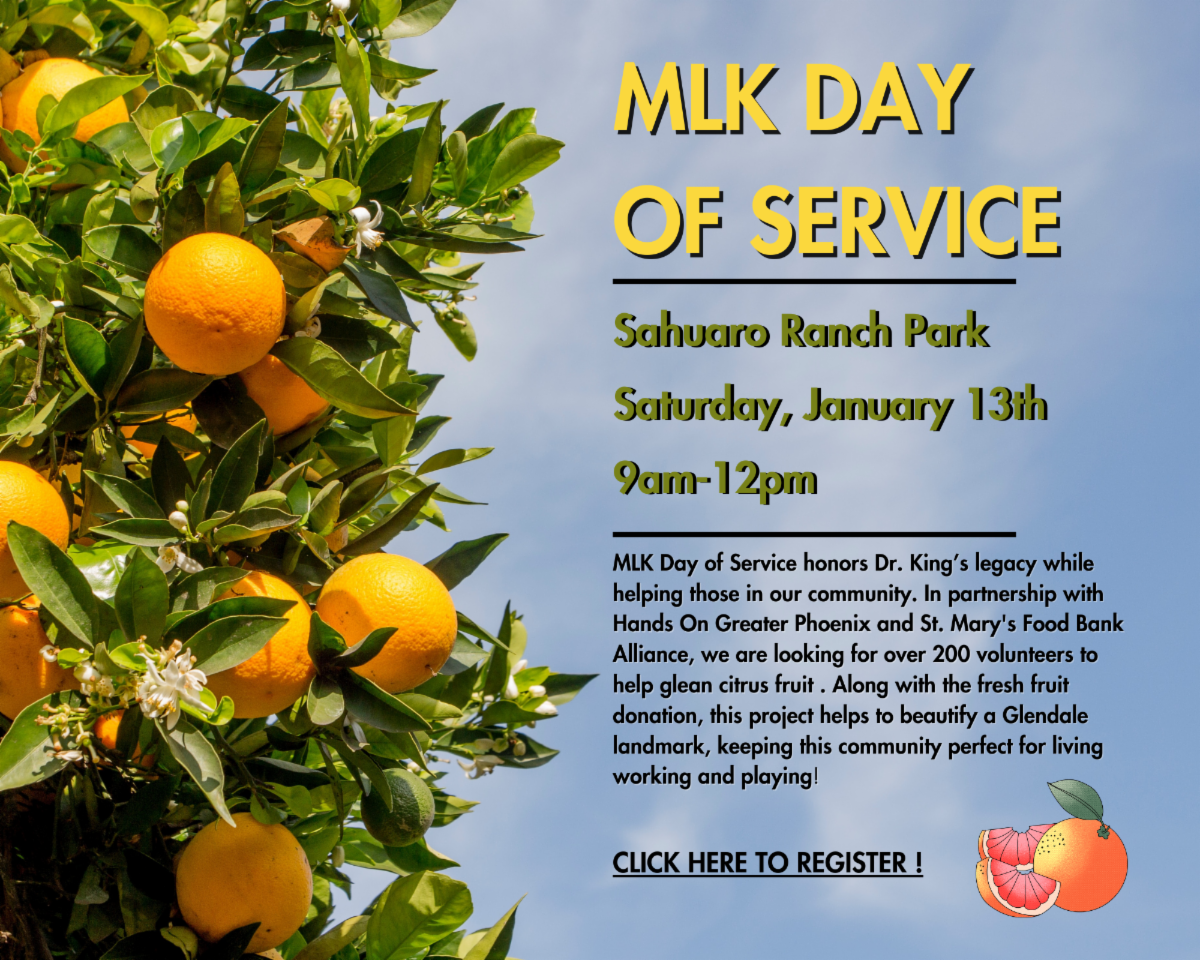 MLK DAY OF SERVICE

Sahuaro Ranch Park

Saturday, January 13th

9am-12pm

MLK Day of Service honors Dr. King's legacy while helping those in our community. In partnership with Hands On Greater Phoenix and St. Mary's Food Bank Alliance, we are looking for over 200 volunteers to help glean citrus fruit . Along with the fresh fruit donation, this project helps to beautify a Glendale landmark, keeping this community perfect for living working and playing!

CLICK HERE TO REGISTER !